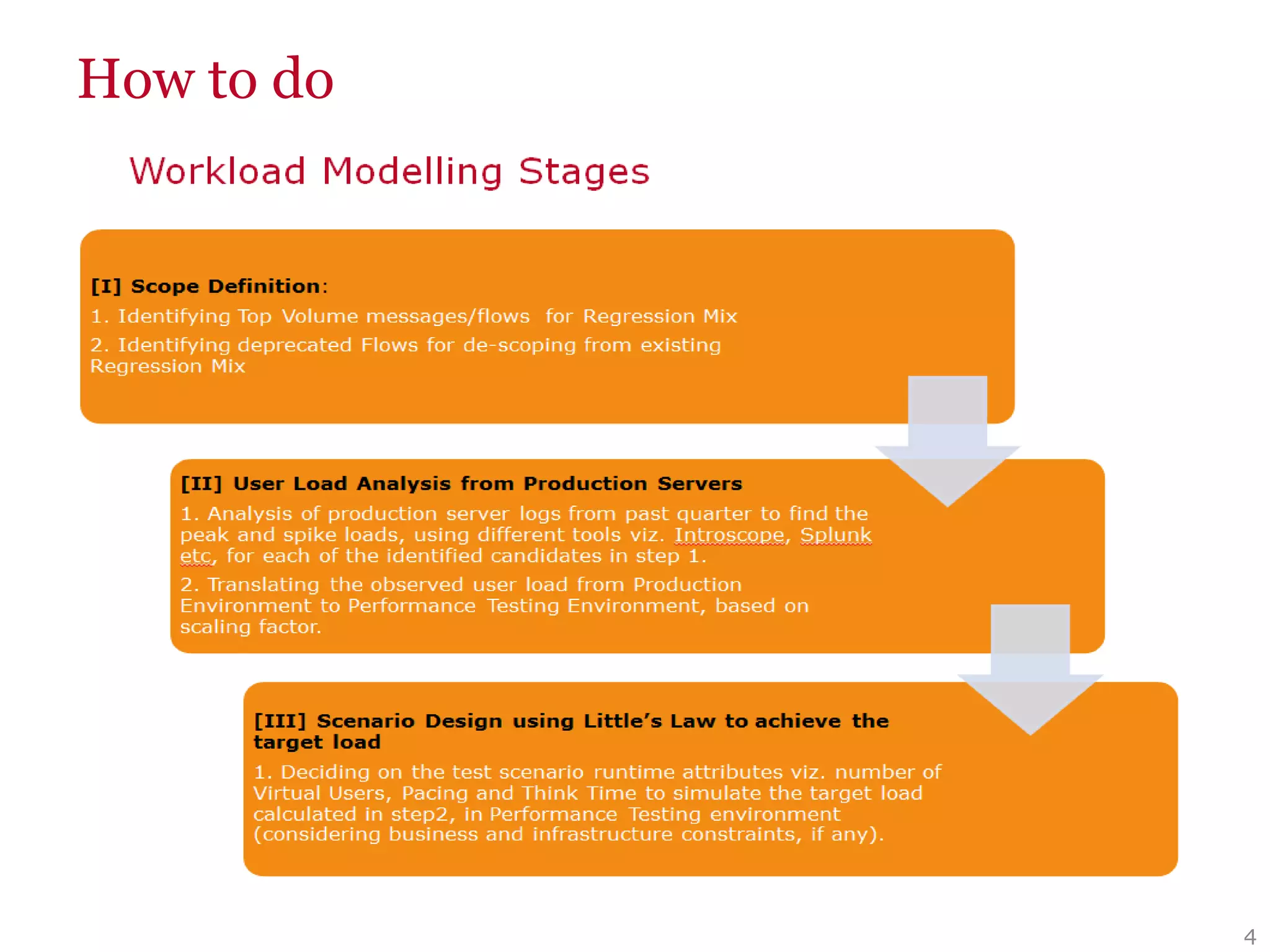 How to do

Workload Modelling Stages

[I] Scope Definition:

1. Identifying Top Volume messages/flows for Regression Mix

2. Identifying deprecated Flows for de-scoping from existing Regression Mix

[II] User Load Analysis from Production Servers

1. Analysis of production server logs from past quarter to find the peak and spike loads, using different tools viz. Introscope, Splunk etc, for each of the identified candidates in step 1.

2. Translating the observed user load from Production Environment to Performance Testing Environment, based on scaling factor.

[III] Scenario Design using Little's Law to achieve the target load

1. Deciding on the test scenario runtime attributes viz. number of Virtual Users, Pacing and Think Time to simulate the target load calculated in step2, in Performance Testing environment (considering business and infrastructure constraints, if any).

4